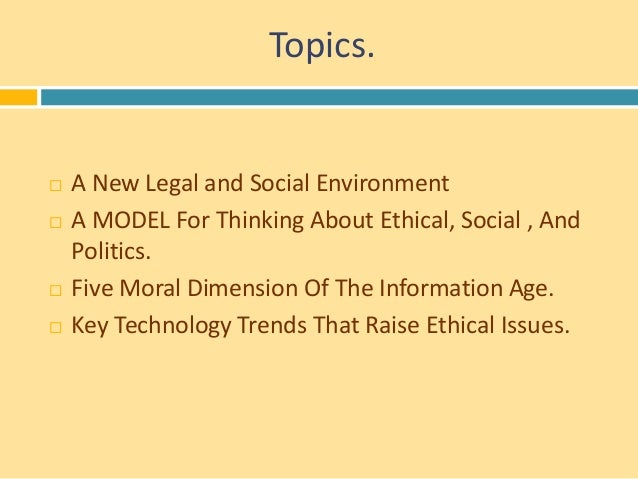 Topics.

□ A New Legal and Social Environment
□ A MODEL For Thinking About Ethical, Social , And Politics.
□ Five Moral Dimension Of The Information Age.
□ Key Technology Trends That Raise Ethical Issues.